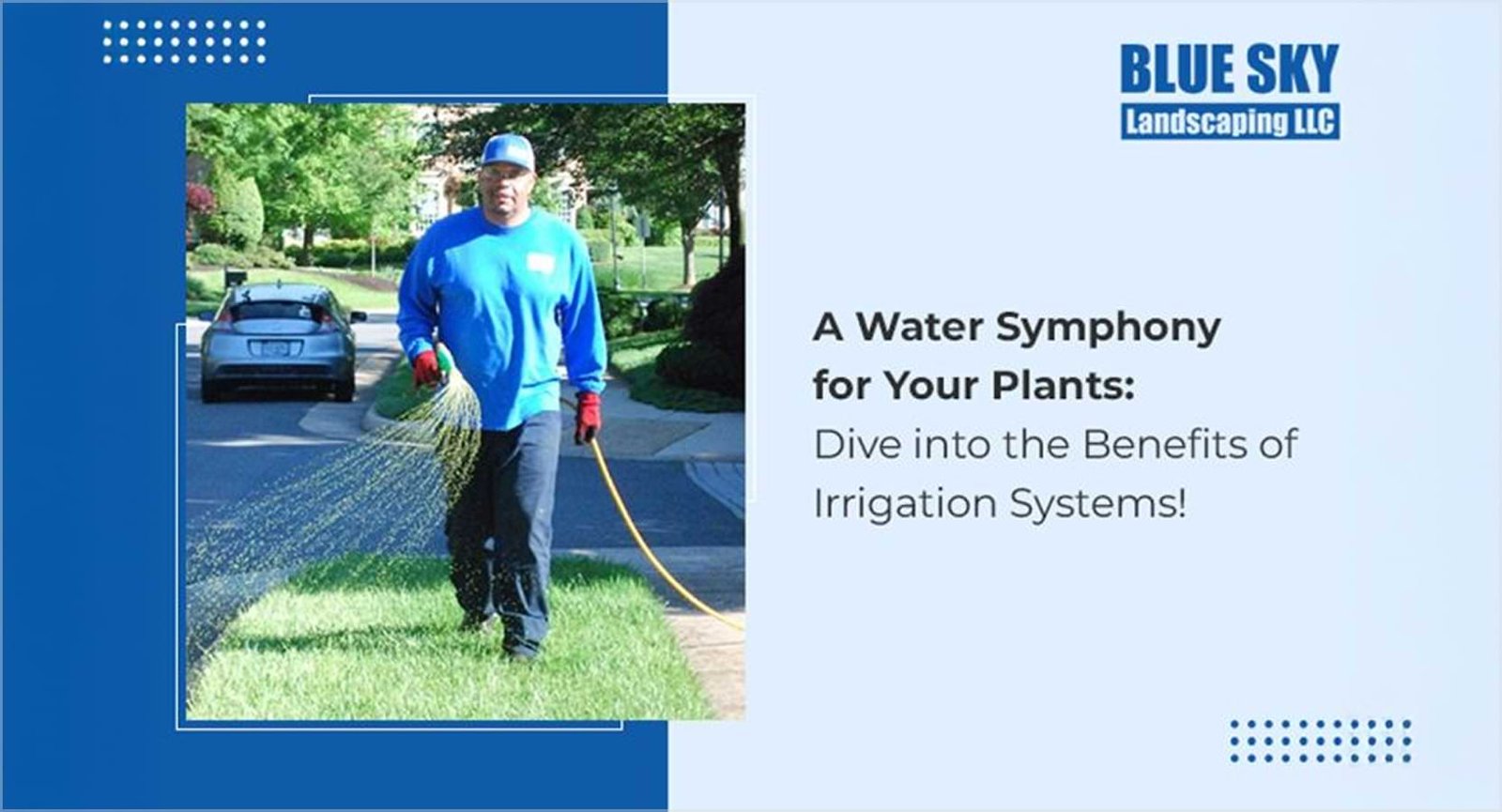 BLUE SKY
Landscaping LLC

A Water Symphony for Your Plants:
Dive into the Benefits of Irrigation Systems!